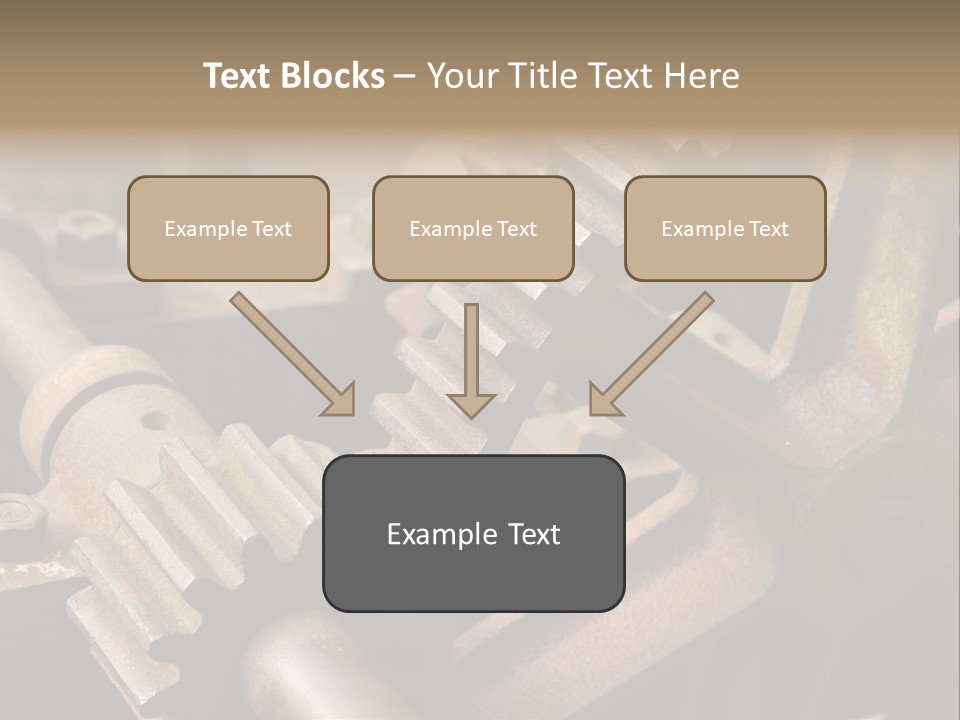 Text Blocks – Your Title Text Here

Example Text

Example Text

Example Text

Example Text